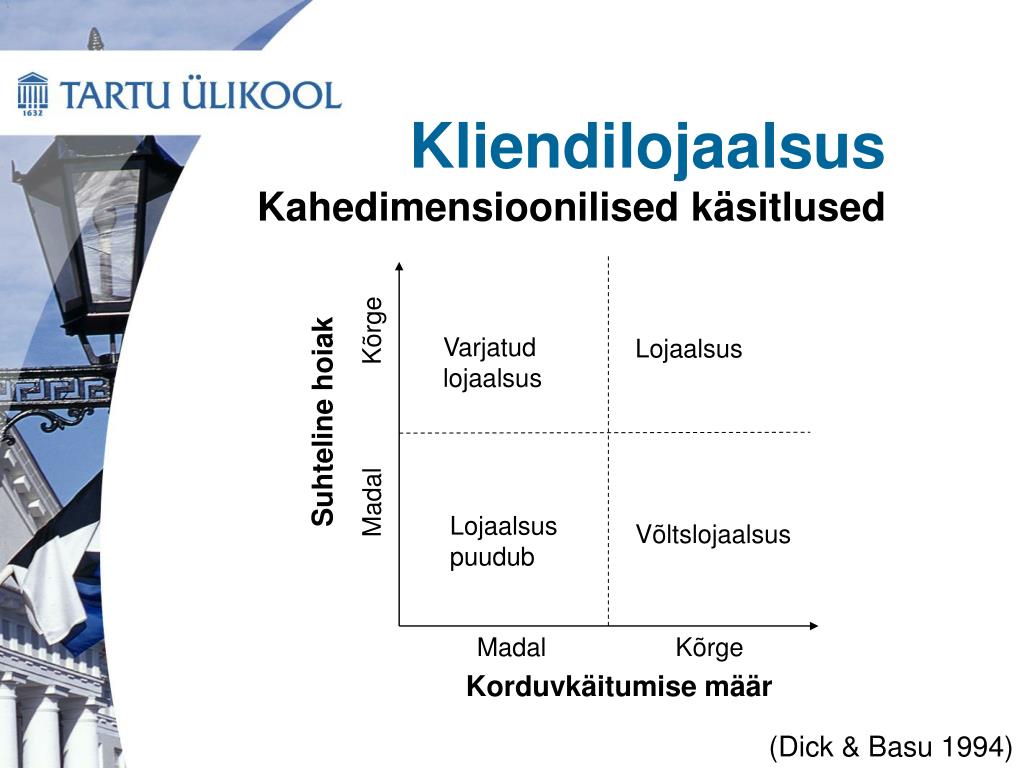 1632
TARTU ÜLIKOOL

Kliendilojaalsus
Kahedimensioonilised käsitlused

Suhteline hoiak
Kõrge
Madal

Varjatud lojaalsus
Lojaalsus
Lojaalsus puudub
Võltslojaalsus

Madal
Kõrge
Korduvkäitumise määr

(Dick & Basu 1994)